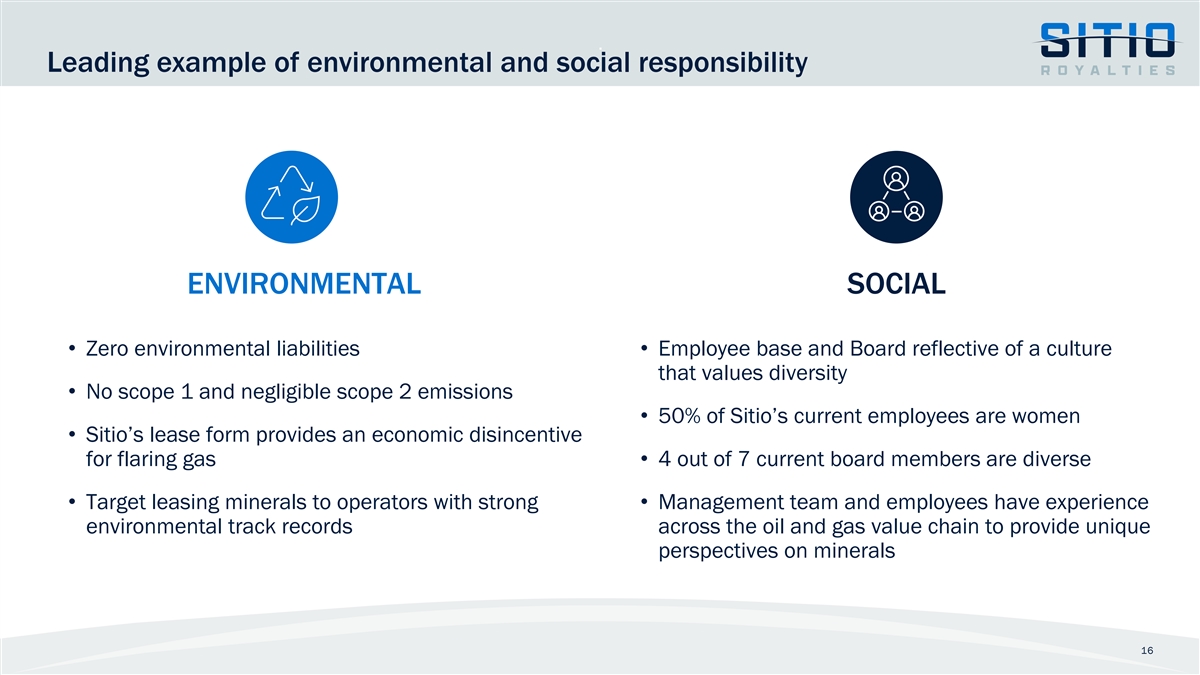 Leading example of environmental and social responsibility

SITIO
ROYALTIES

ENVIRONMENTAL

• Zero environmental liabilities

• No scope 1 and negligible scope 2 emissions

• Sitio's lease form provides an economic disincentive for flaring gas

• Target leasing minerals to operators with strong environmental track records

SOCIAL

• Employee base and Board reflective of a culture that values diversity

• 50% of Sitio's current employees are women

• 4 out of 7 current board members are diverse

• Management team and employees have experience across the oil and gas value chain to provide unique perspectives on minerals

16